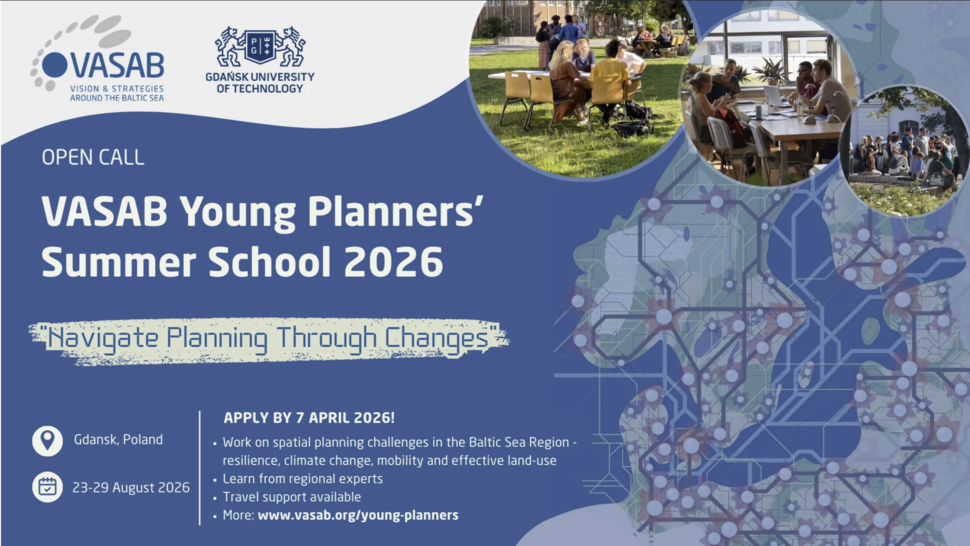 VASAB
VISION & STRATEGIES AROUND THE BALTIC SEA

PG
GDAŃSK UNIVERSITY OF TECHNOLOGY

OPEN CALL

VASAB Young Planners' Summer School 2026

"Navigate Planning Through Changes"

Gdansk, Poland

23-29 August 2026

APPLY BY 7 APRIL 2026!

• Work on spatial planning challenges in the Baltic Sea Region - resilience, climate change, mobility and effective land-use
• Learn from regional experts
• Travel support available
• More: www.vasab.org/young-planners